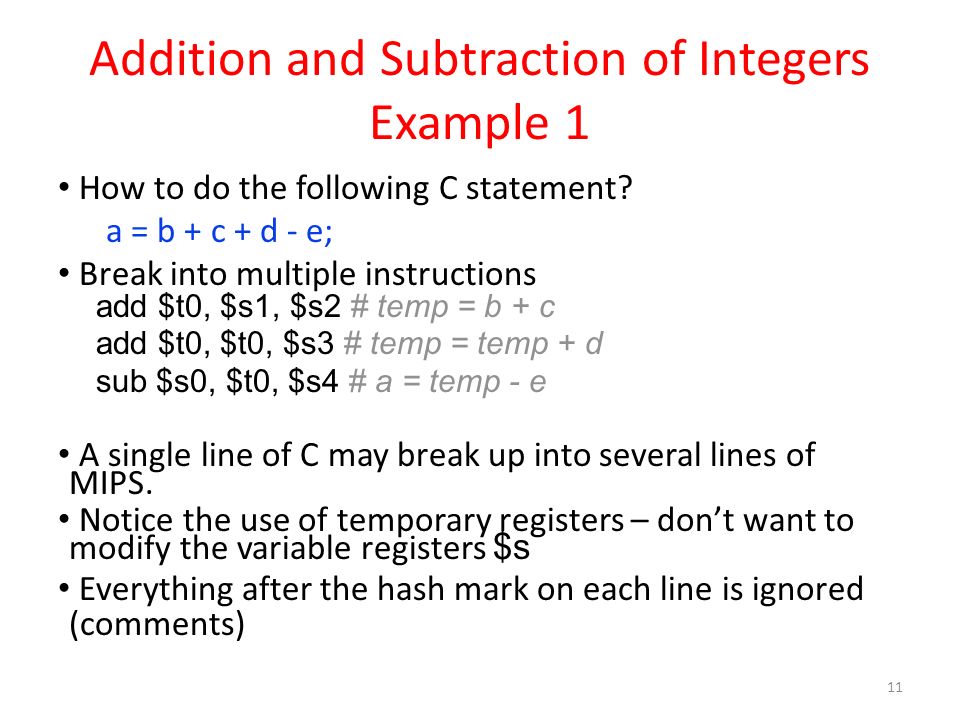 Addition and Subtraction of Integers
Example 1

• How to do the following C statement?
a = b + c + d - e;

• Break into multiple instructions
add \$t0, \$s1, \$s2 # temp = b + c
add \$t0, \$t0, \$s3 # temp = temp + d
sub \$s0, \$t0, \$s4 # a = temp - e

• A single line of C may break up into several lines of MIPS.

• Notice the use of temporary registers – don't want to modify the variable registers \$s

• Everything after the hash mark on each line is ignored (comments)

11